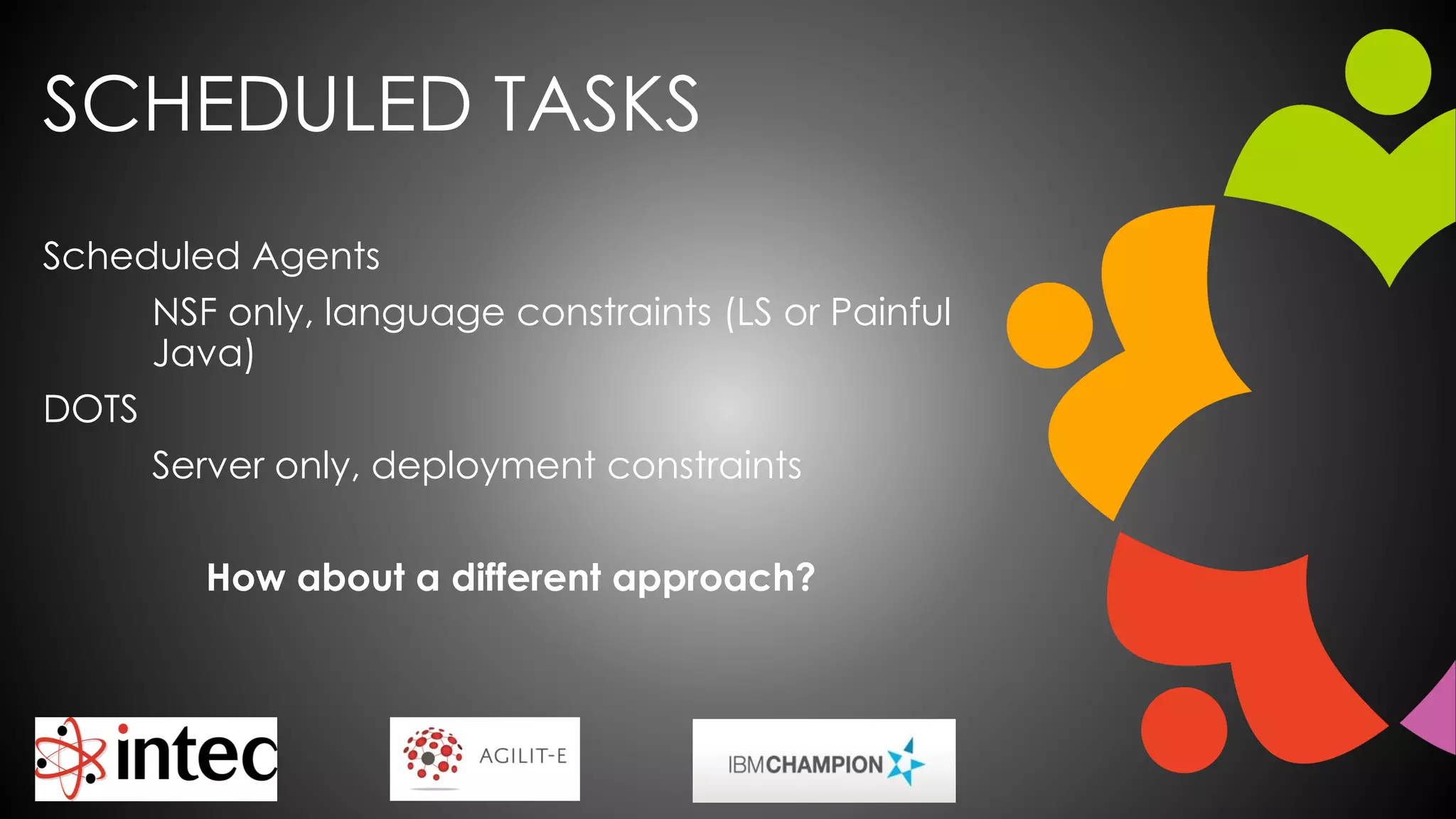 SCHEDULED TASKS

Scheduled Agents

NSF only, language constraints (LS or Painful Java)

DOTS

Server only, deployment constraints

How about a different approach?

intec

AGILIT-E

IBMCHAMPION